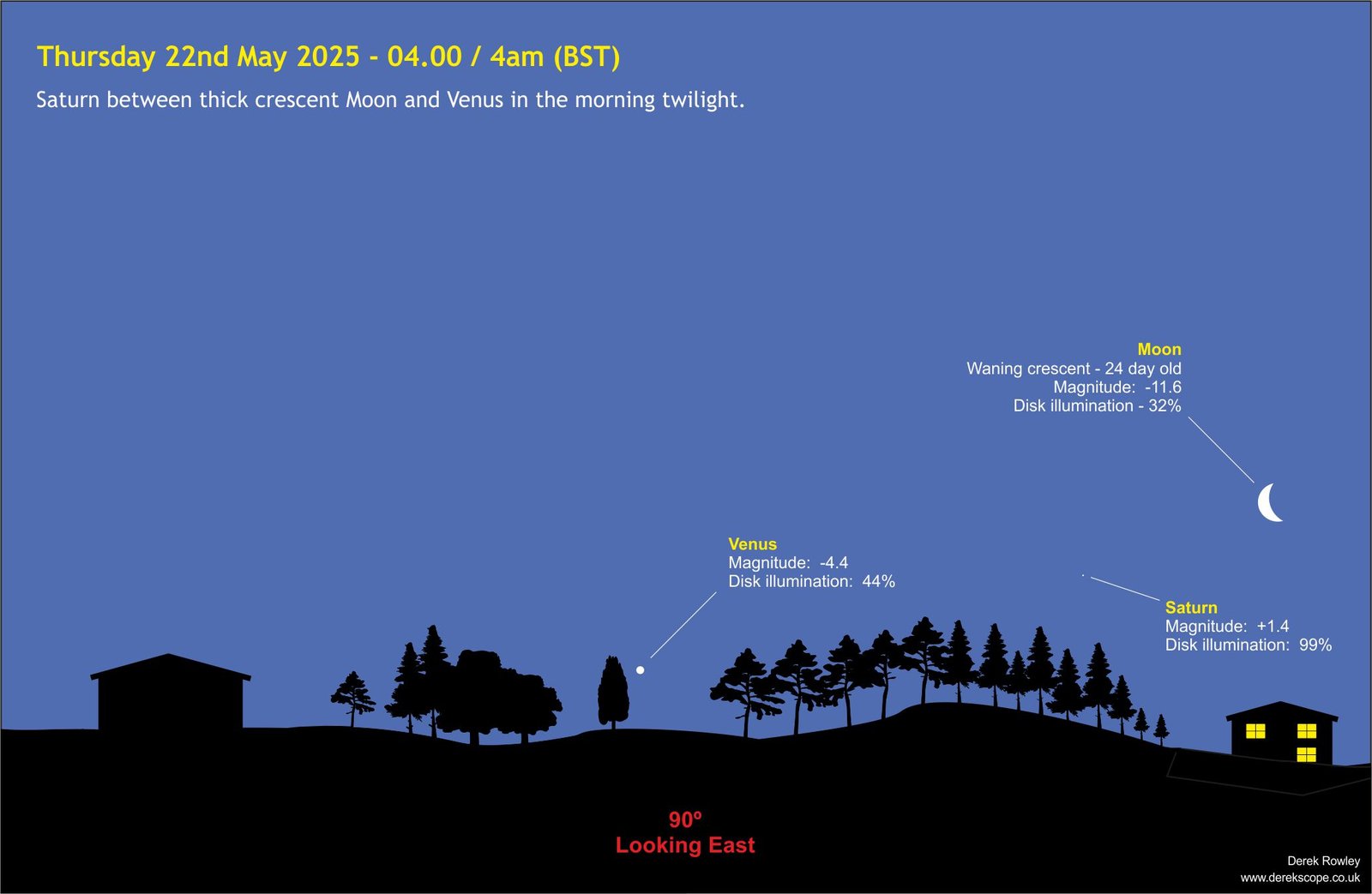 Thursday 22nd May 2025 - 04.00 / 4am (BST)

Saturn between thick crescent Moon and Venus in the morning twilight.

Moon
Waning crescent - 24 day old
Magnitude: -11.6
Disk illumination - 32%

Venus
Magnitude: -4.4
Disk illumination: 44%

Saturn
Magnitude: +1.4
Disk illumination: 99%

90º
Looking East

Derek Rowley
www.derekscope.co.uk